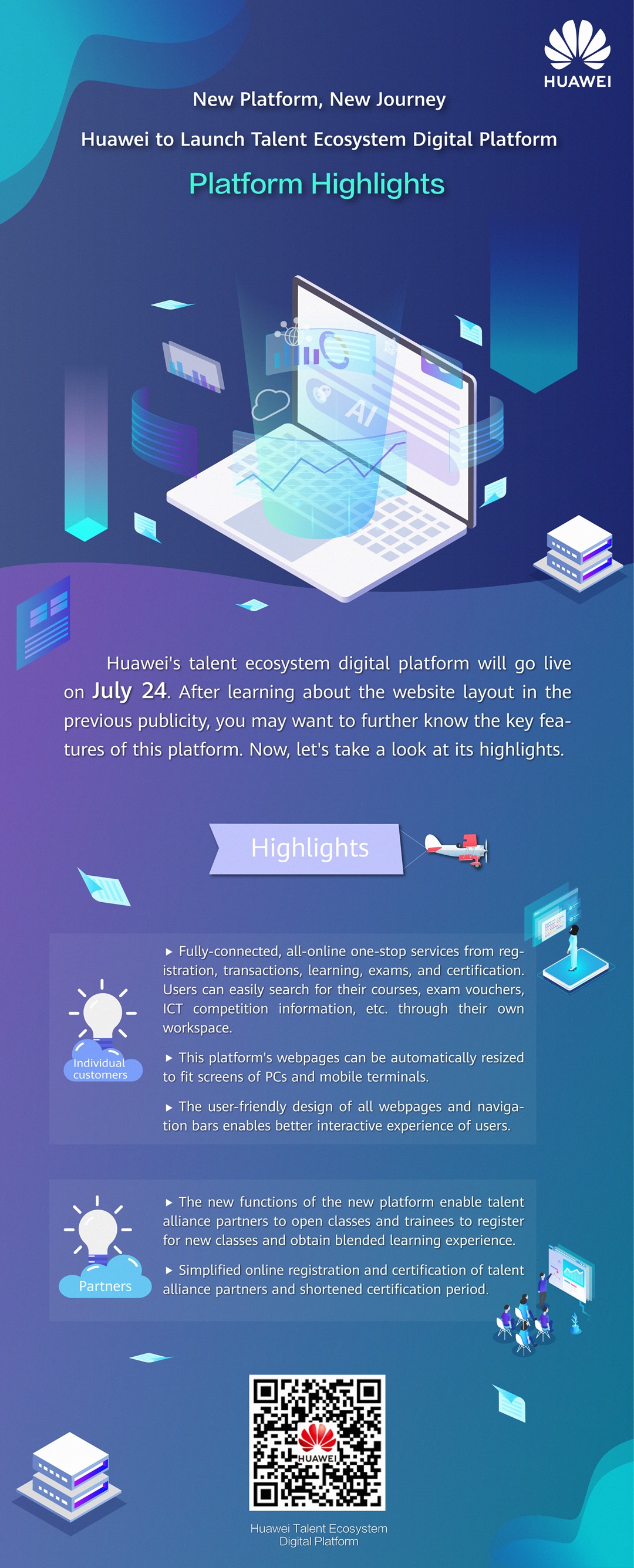 HUAWEI

New Platform, New Journey

Huawei to Launch Talent Ecosystem Digital Platform

Platform Highlights

AI

Huawei's talent ecosystem digital platform will go live on July 24. After learning about the website layout in the previous publicity, you may want to further know the key features of this platform. Now, let's take a look at its highlights.

Highlights

Individual customers

▸ Fully-connected, all-online one-stop services from registration, transactions, learning, exams, and certification. Users can easily search for their courses, exam vouchers, ICT competition information, etc. through their own workspace.

▸ This platform's webpages can be automatically resized to fit screens of PCs and mobile terminals.

▸ The user-friendly design of all webpages and navigation bars enables better interactive experience of users.

Partners

▸ The new functions of the new platform enable talent alliance partners to open classes and trainees to register for new classes and obtain blended learning experience.

▸ Simplified online registration and certification of talent alliance partners and shortened certification period.

HUAWEI

Huawei Talent Ecosystem Digital Platform